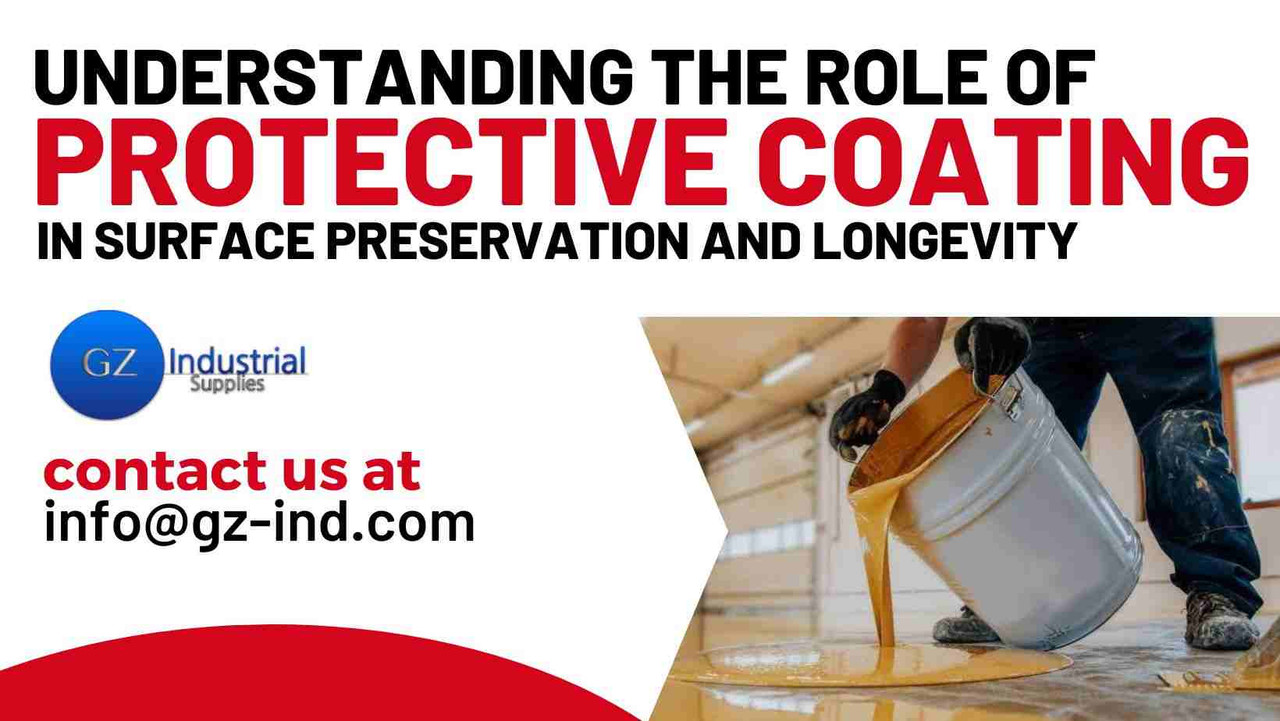 UNDERSTANDING THE ROLE OF
PROTECTIVE COATING
IN SURFACE PRESERVATION AND LONGEVITY

GZ Industrial Supplies

contact us at
info@gz-ind.com